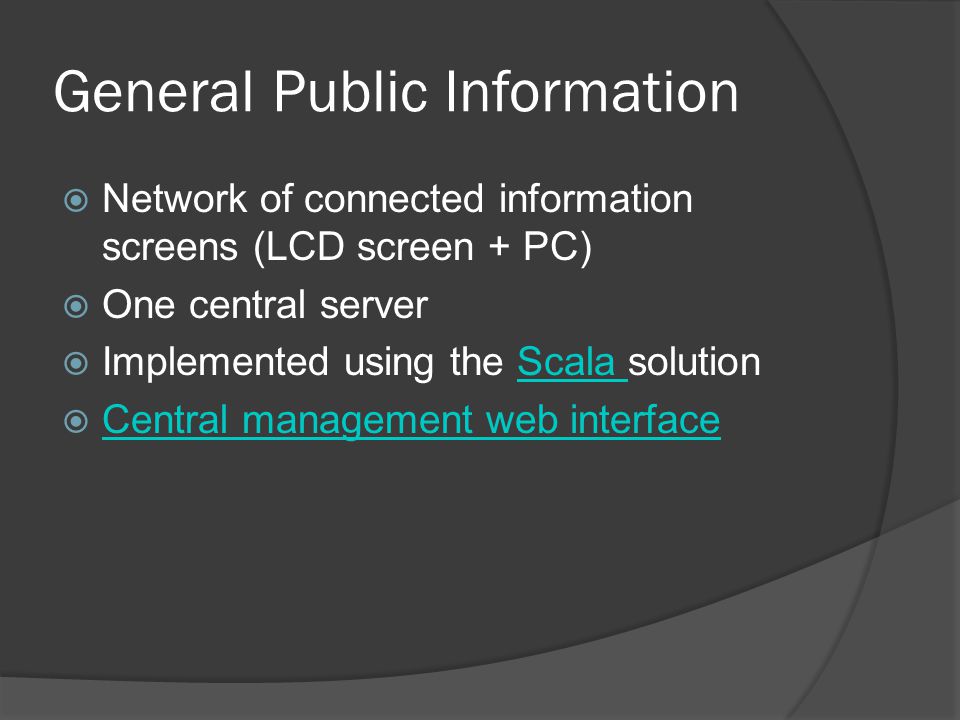 General Public Information

Network of connected information screens (LCD screen + PC)

One central server

Implemented using the Scala solution

Central management web interface